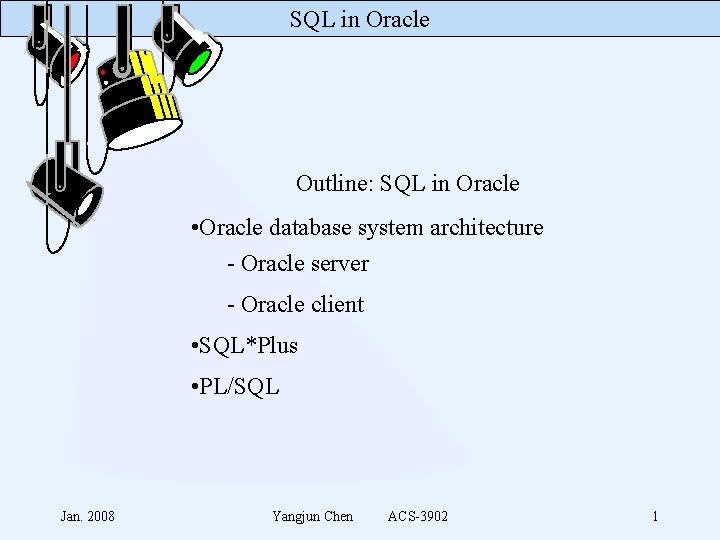 SQL in Oracle

Outline: SQL in Oracle

•Oracle database system architecture

- Oracle server

- Oracle client

•SQL*Plus

•PL/SQL

Jan. 2008 Yangjun Chen ACS-3902 1